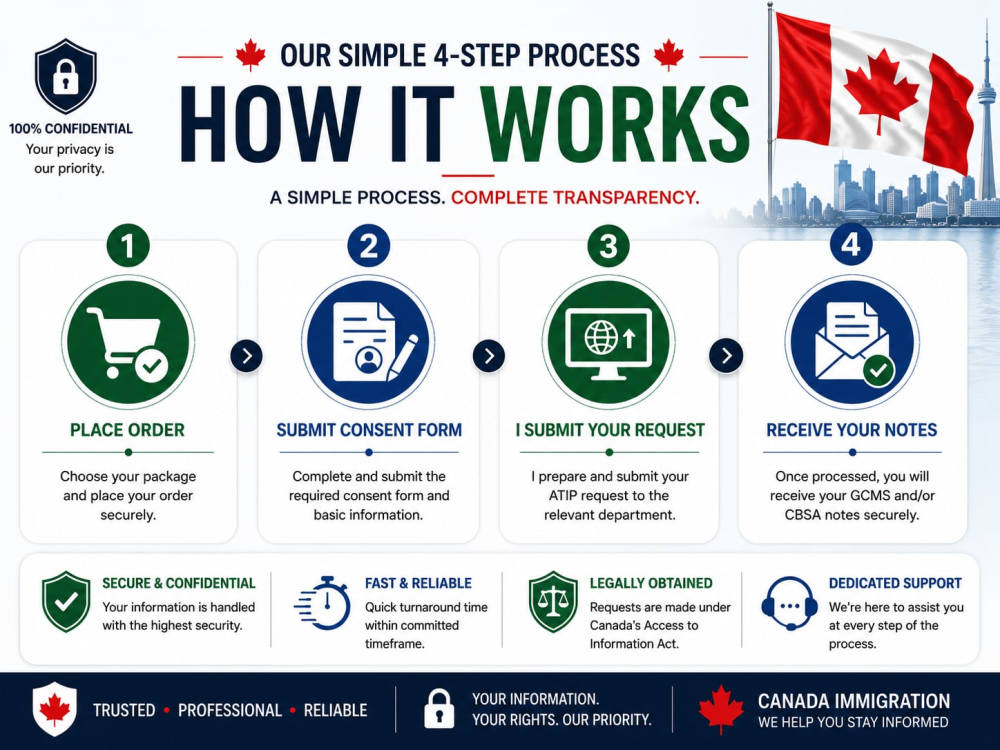 100% CONFIDENTIAL
Your privacy is our priority.

OUR SIMPLE 4-STEP PROCESS

HOW IT WORKS

A SIMPLE PROCESS. COMPLETE TRANSPARENCY.

1
PLACE ORDER
Choose your package and place your order securely.

2
SUBMIT CONSENT FORM
Complete and submit the required consent form and basic information.

3
I SUBMIT YOUR REQUEST
I prepare and submit your ATIP request to the relevant department.

4
RECEIVE YOUR NOTES
Once processed, you will receive your GCMS and/or CBSA notes securely.

SECURE & CONFIDENTIAL
Your information is handled with the highest security.

FAST & RELIABLE
Quick turnaround time within committed timeframe.

LEGALLY OBTAINED
Requests are made under Canada's Access to Information Act.

DEDICATED SUPPORT
We're here to assist you at every step of the process.

TRUSTED • PROFESSIONAL • RELIABLE

YOUR INFORMATION.
YOUR RIGHTS. OUR PRIORITY.

CANADA IMMIGRATION
WE HELP YOU STAY INFORMED